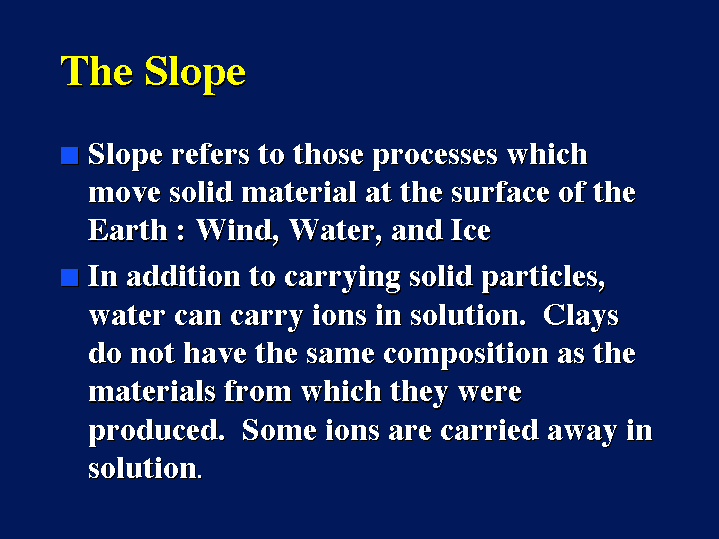 The Slope

Slope refers to those processes which move solid material at the surface of the Earth : Wind, Water, and Ice

In addition to carrying solid particles, water can carry ions in solution.  Clays do not have the same composition as the materials from which they were produced.  Some ions are carried away in solution.